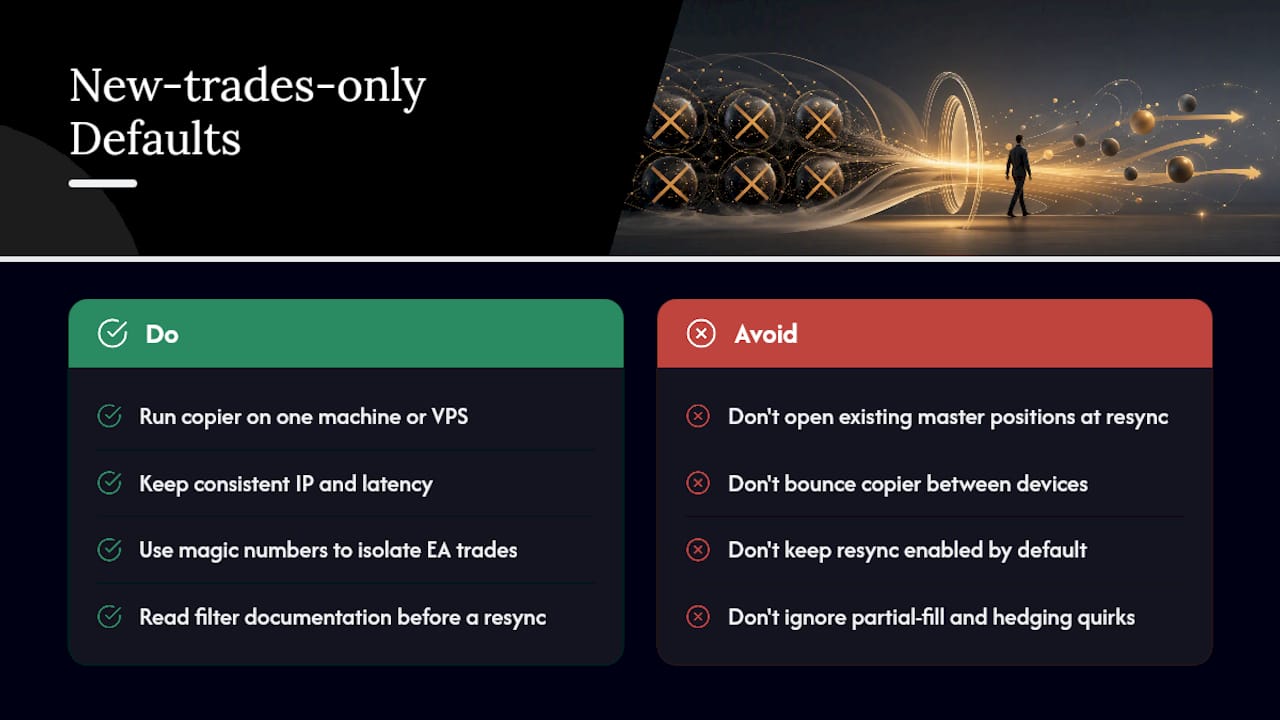 New-trades-only Defaults

Do

Run copier on one machine or VPS

Keep consistent IP and latency

Use magic numbers to isolate EA trades

Read filter documentation before a resync

Avoid

Don't open existing master positions at resync

Don't bounce copier between devices

Don't keep resync enabled by default

Don't ignore partial-fill and hedging quirks